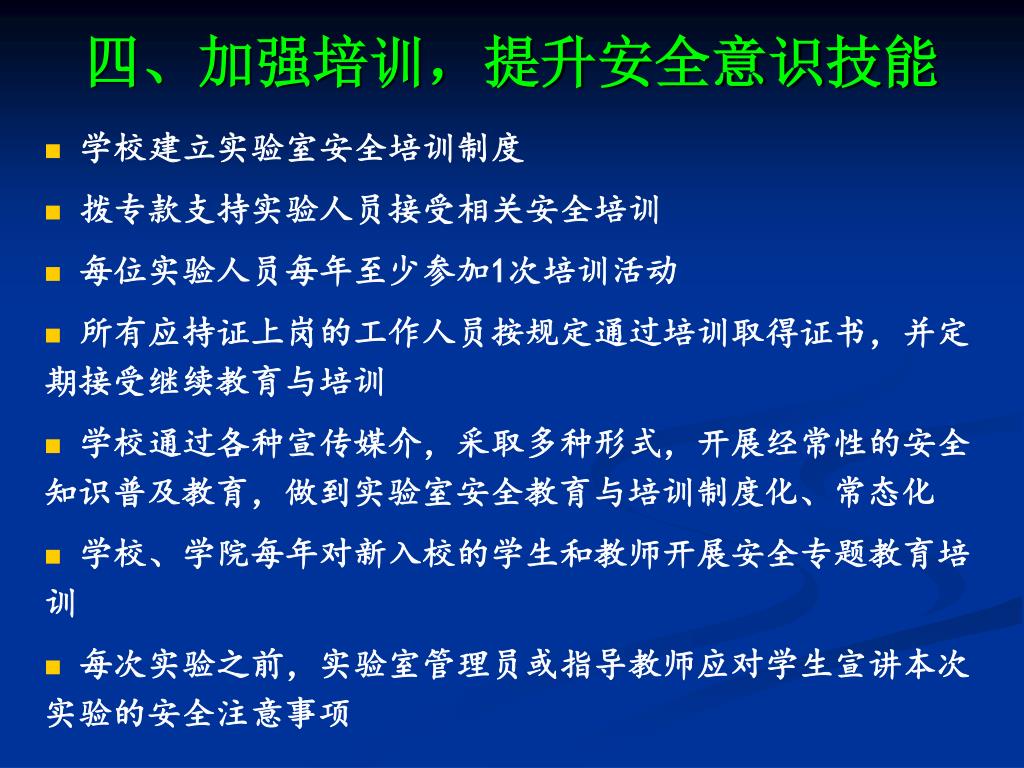 四、加强培训，提升安全意识技能

■ 学校建立实验室安全培训制度

■ 拨专款支持实验人员接受相关安全培训

■ 每位实验人员每年至少参加1次培训活动

■ 所有应持证上岗的工作人员按规定通过培训取得证书，并定期接受继续教育与培训

■ 学校通过各种宣传媒介，采取多种形式，开展经常性的安全知识普及教育，做到实验室安全教育与培训制度化、常态化

■ 学校、学院每年对新入校的学生和教师开展安全专题教育培训

■ 每次实验之前，实验室管理员或指导教师应对学生宣讲本次实验的安全注意事项